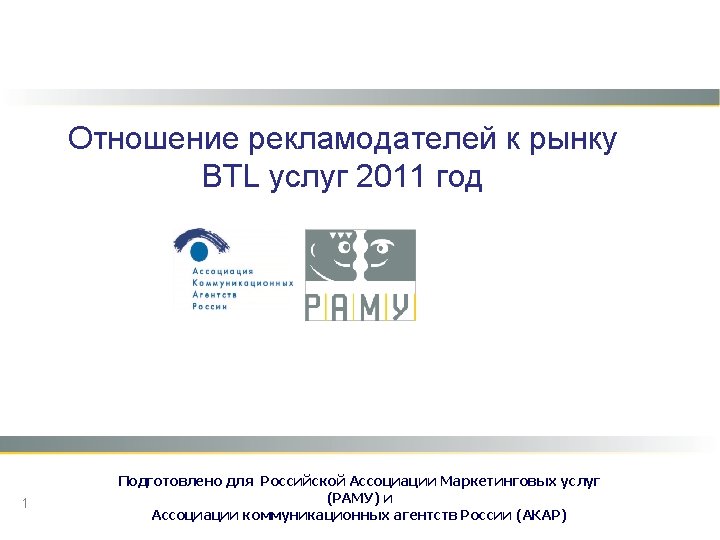 Отношение рекламодателей к рынку BTL услуг 2011 год

Ассоциация Коммуникационных Агентств России

РАМУ

Подготовлено для Российской Ассоциации Маркетинговых услуг (РАМУ) и Ассоциации коммуникационных агентств России (АКАР)

1